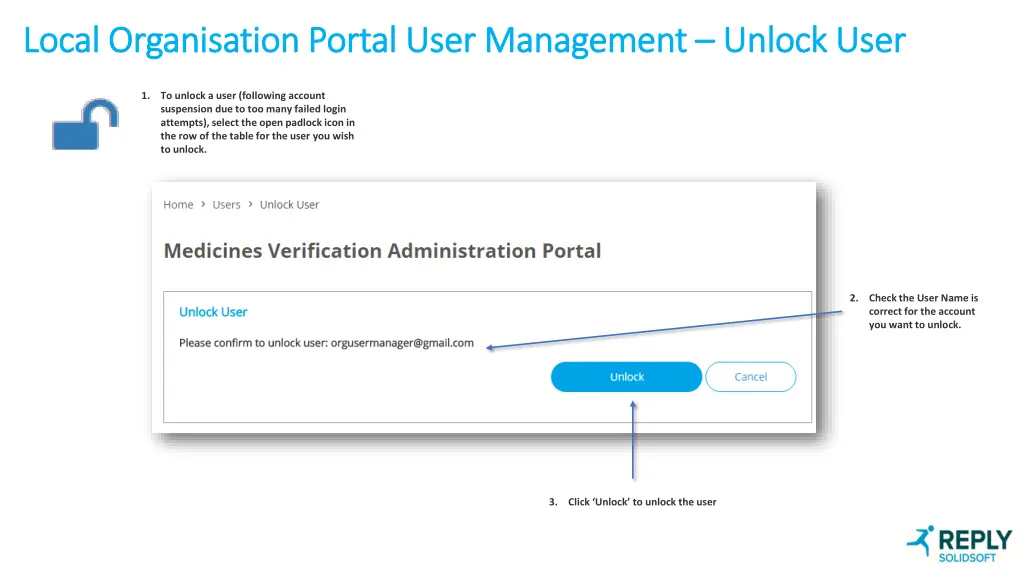 Local Organisation Portal User Management – Unlock User

1. To unlock a user (following account suspension due to too many failed login attempts), select the open padlock icon in the row of the table for the user you wish to unlock.

Home > Users > Unlock User

Medicines Verification Administration Portal

Unlock User

Please confirm to unlock user: orgusermanager@gmail.com

Unlock

Cancel

2. Check the User Name is correct for the account you want to unlock.

3. Click 'Unlock' to unlock the user

REPLY
SOLIDSOFT